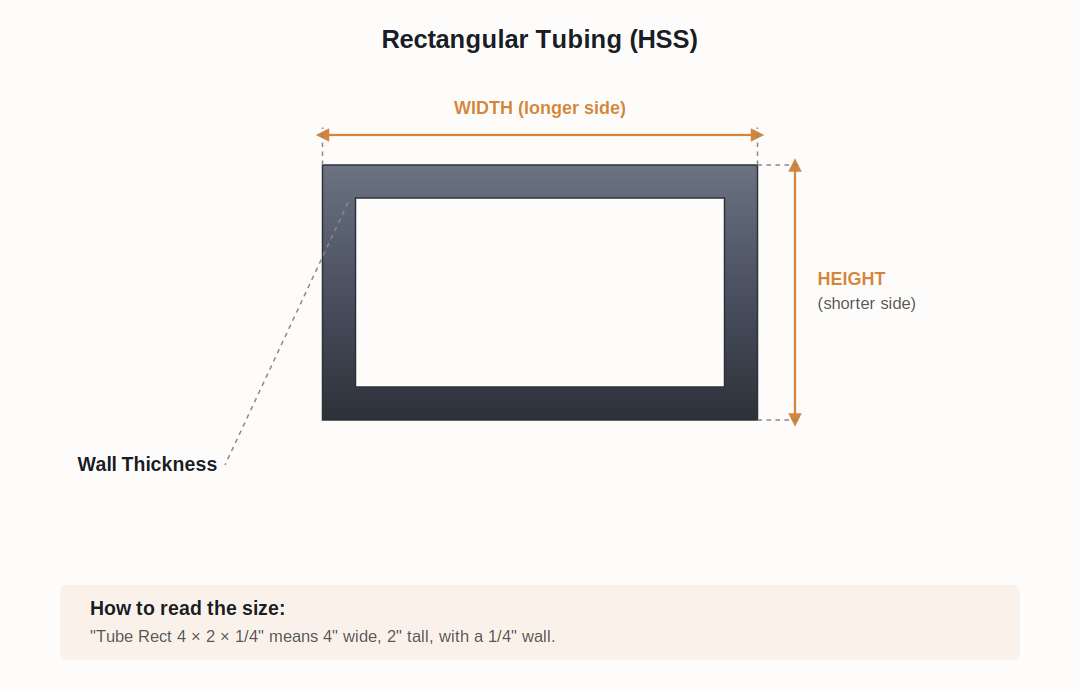 Rectangular Tubing (HSS)

WIDTH (longer side)

HEIGHT
(shorter side)

Wall Thickness

How to read the size:
"Tube Rect 4 × 2 × 1/4" means 4" wide, 2" tall, with a 1/4" wall.